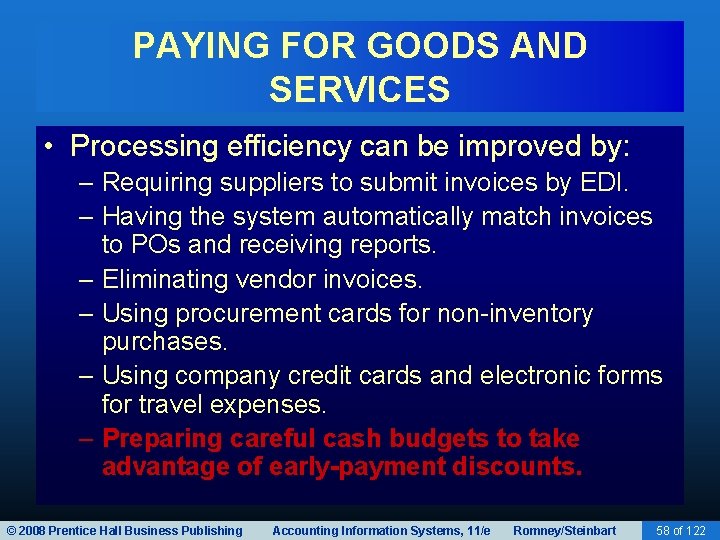 PAYING FOR GOODS AND SERVICES

• Processing efficiency can be improved by:
– Requiring suppliers to submit invoices by EDI.
– Having the system automatically match invoices to POs and receiving reports.
– Eliminating vendor invoices.
– Using procurement cards for non-inventory purchases.
– Using company credit cards and electronic forms for travel expenses.
– Preparing careful cash budgets to take advantage of early-payment discounts.

© 2008 Prentice Hall Business Publishing Accounting Information Systems, 11/e Romney/Steinbart 58 of 122